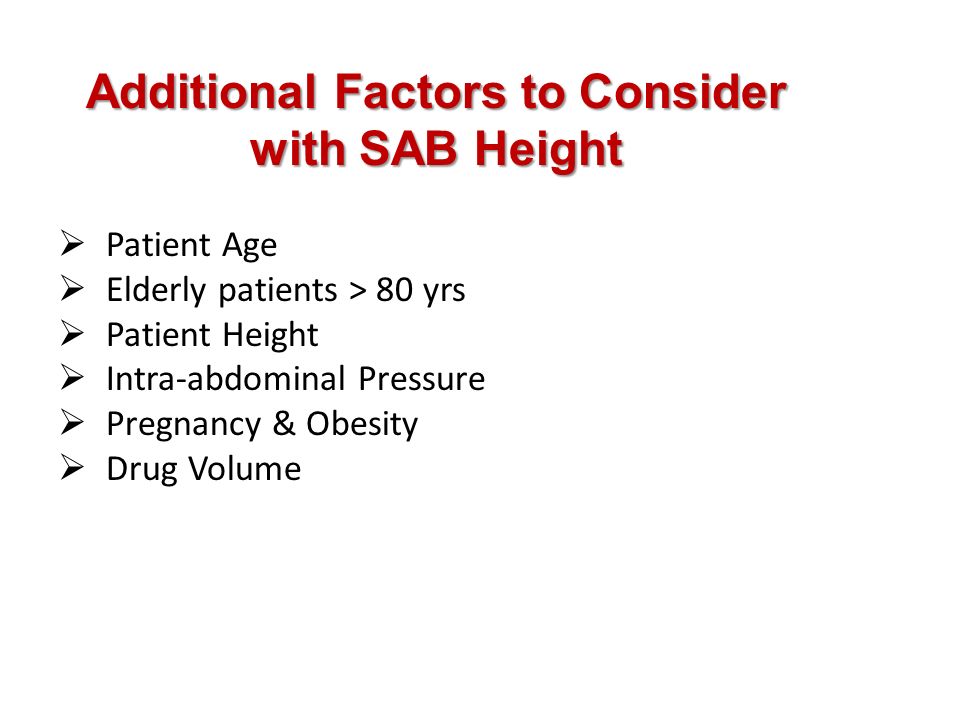 Additional Factors to Consider with SAB Height

➢ Patient Age
➢ Elderly patients > 80 yrs
➢ Patient Height
➢ Intra-abdominal Pressure
➢ Pregnancy & Obesity
➢ Drug Volume